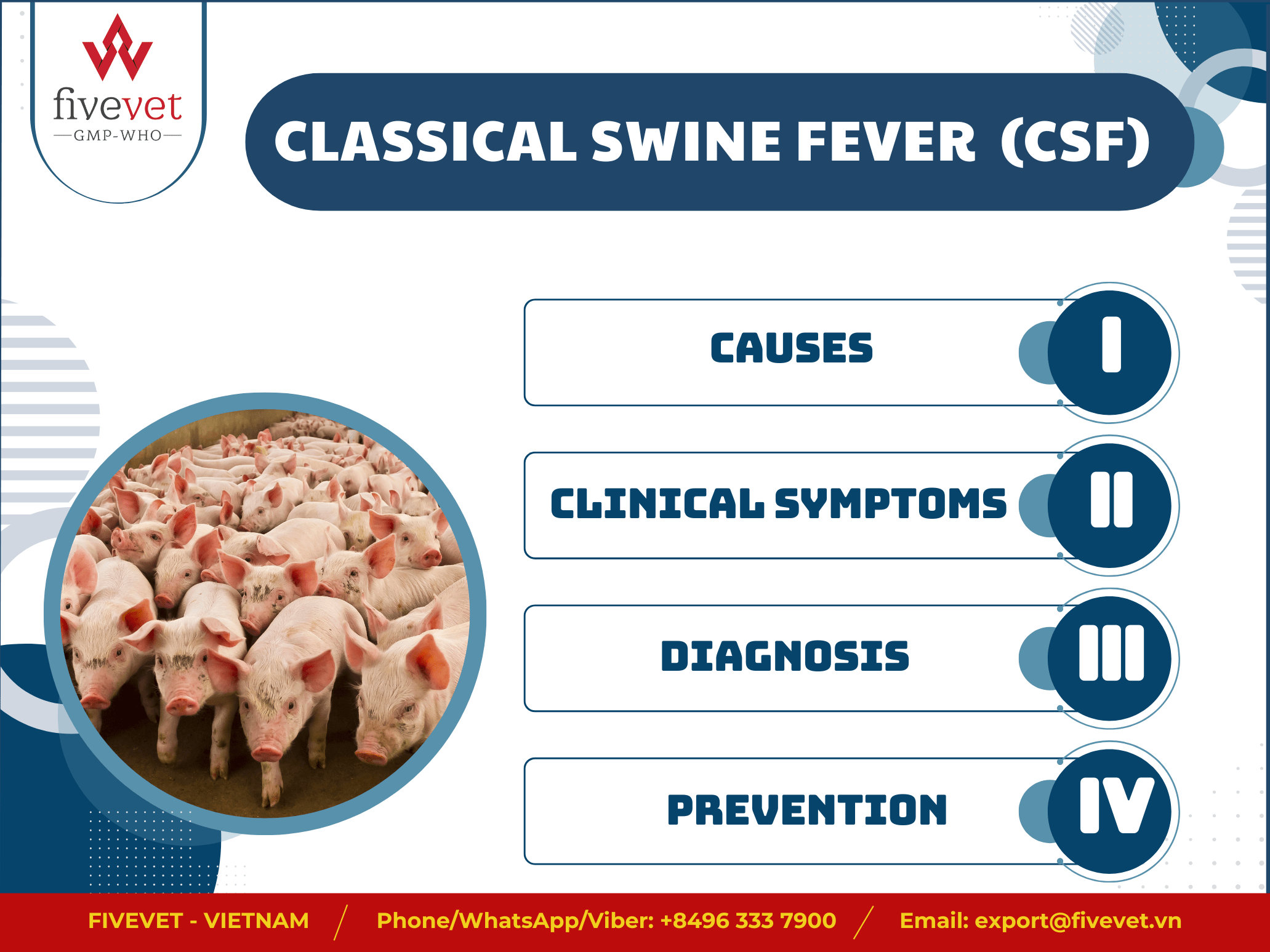 fivevet
GMP-WHO

CLASSICAL SWINE FEVER (CSF)

CAUSES I

CLINICAL SYMPTOMS II

DIAGNOSIS III

PREVENTION IV

FIVEVET - VIETNAM / Phone/WhatsApp/Viber: +8496 333 7900 / Email: export@fivevet.vn